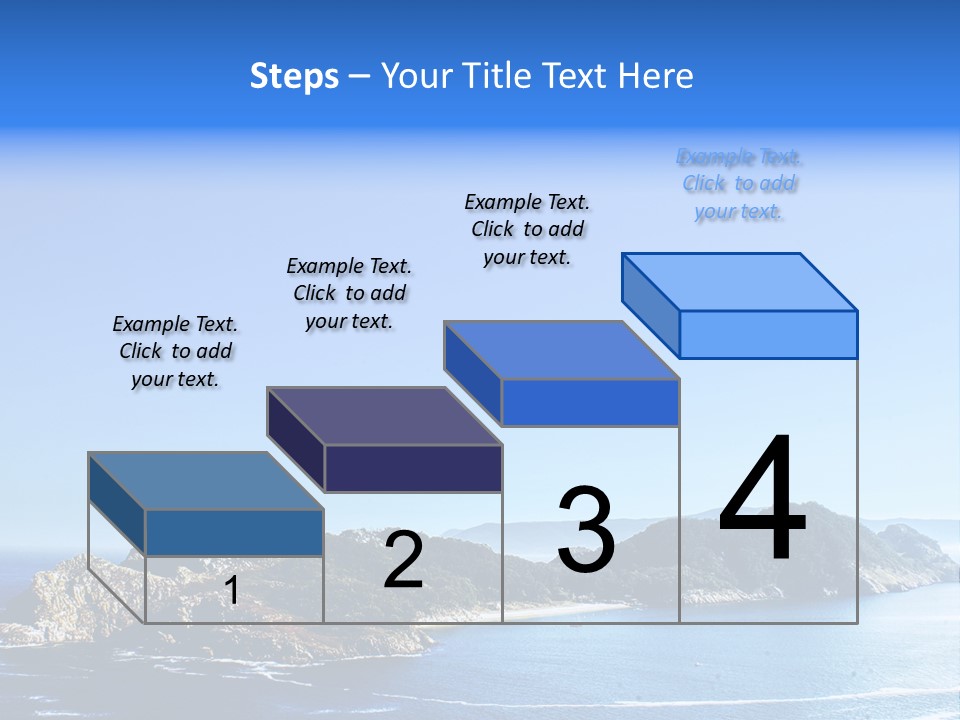 Steps – Your Title Text Here

Example Text. Click to add your text.

Example Text. Click to add your text.

Example Text. Click to add your text.

Example Text. Click to add your text.

1

2

3

4